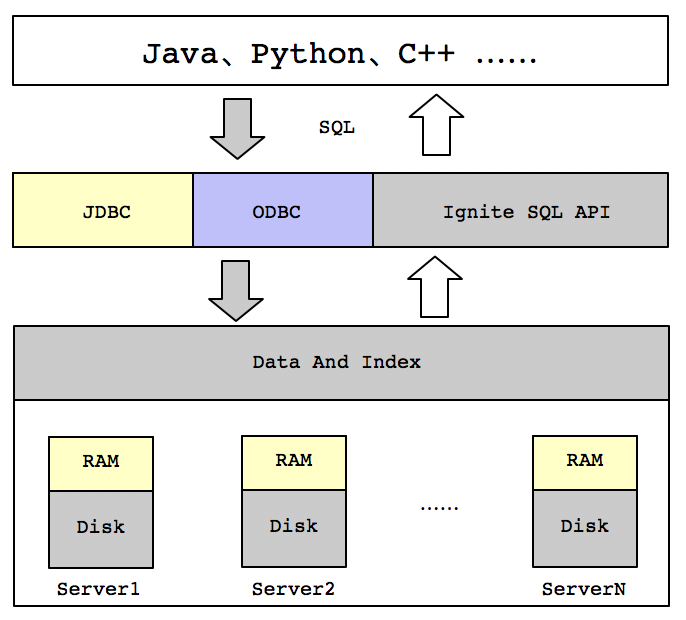 Java、Python、C++ ......

SQL

JDBC

ODBC

Ignite SQL API

Data And Index

RAM

Disk

Server1

RAM

Disk

Server2

......

RAM

Disk

ServerN